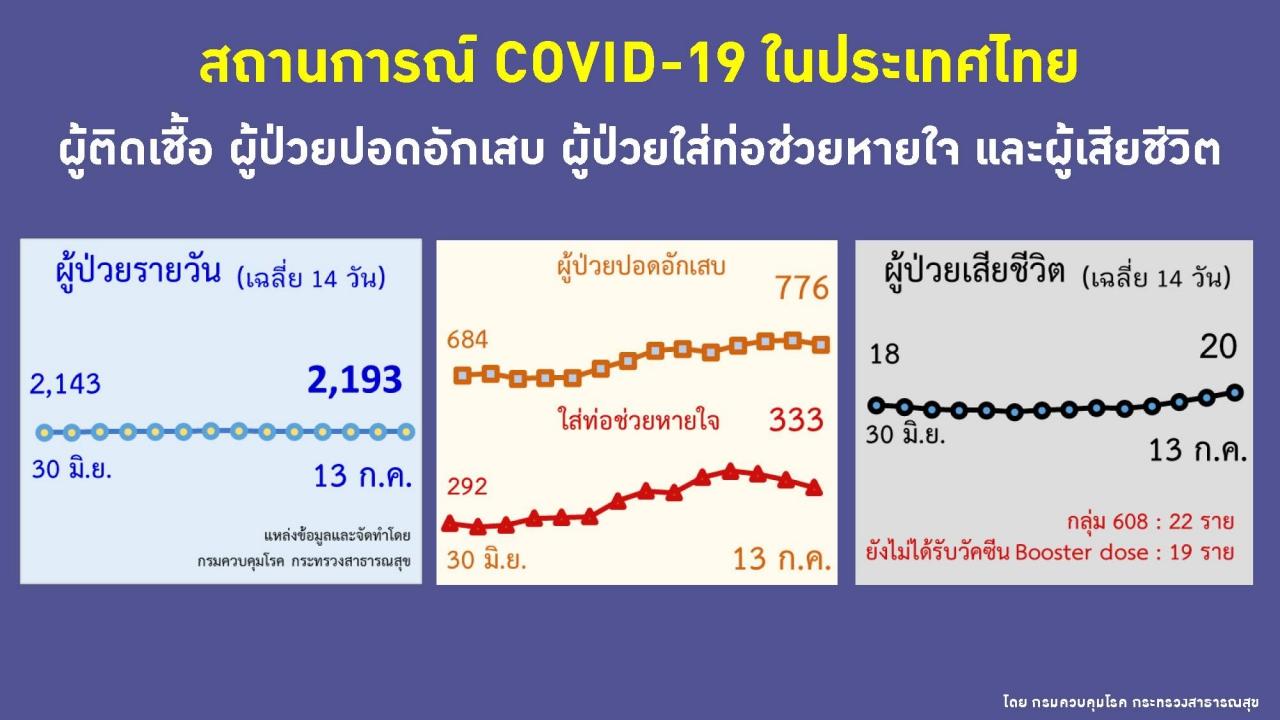 สถานการณ์ COVID-19 ในประเทศไทย

ผู้ติดเชื้อ ผู้ป่วยปอดอักเสบ ผู้ป่วยใส่ท่อช่วยหายใจ และผู้เสียชีวิต

ผู้ป่วยรายวัน (เฉลี่ย 14 วัน)

2,143

2,193

30 มิ.ย.

13 ก.ค.

แหล่งข้อมูลและจัดทำโดย
กรมควบคุมโรค กระทรวงสาธารณสุข

ผู้ป่วยปอดอักเสบ

776

684

ใส่ท่อช่วยหายใจ

333

292

30 มิ.ย.

13 ก.ค.

ผู้ป่วยเสียชีวิต (เฉลี่ย 14 วัน)

18

20

30 มิ.ย.

13 ก.ค.

กลุ่ม 608 : 22 ราย
ยังไม่ได้รับวัคซีน Booster dose : 19 ราย

โดย กรมควบคุมโรค กระทรวงสาธารณสุข